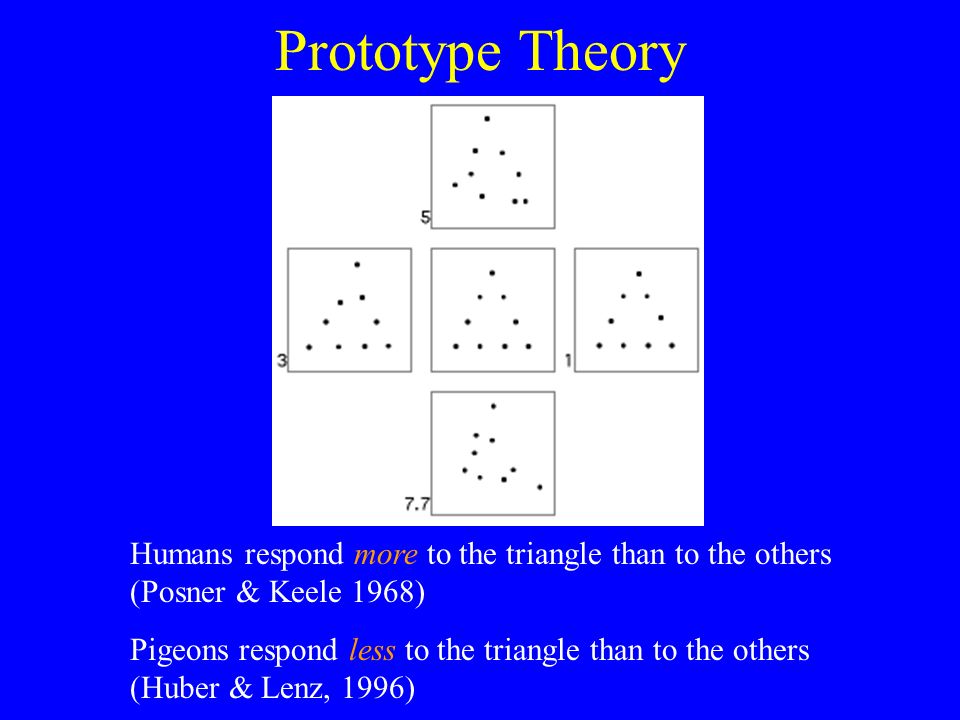 Prototype Theory

5

3

1

7.7

Humans respond more to the triangle than to the others (Posner & Keele 1968)

Pigeons respond less to the triangle than to the others (Huber & Lenz, 1996)